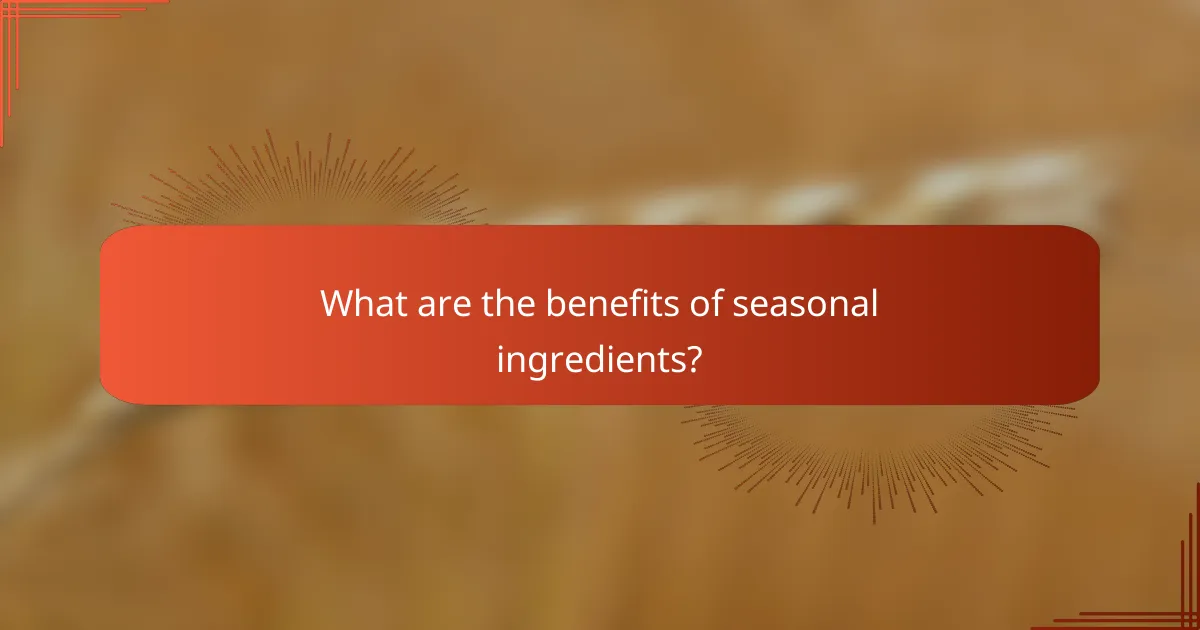 What are the benefits of seasonal ingredients?